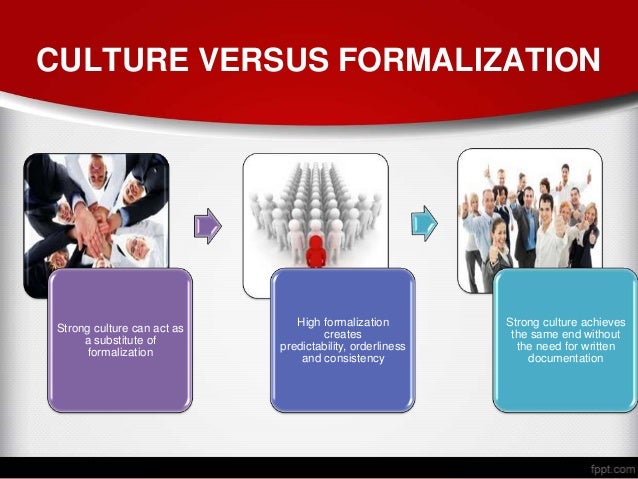 CULTURE VERSUS FORMALIZATION

Strong culture can act as a substitute of formalization

High formalization creates predictability, orderliness and consistency

Strong culture achieves the same end without the need for written documentation

fppt.com